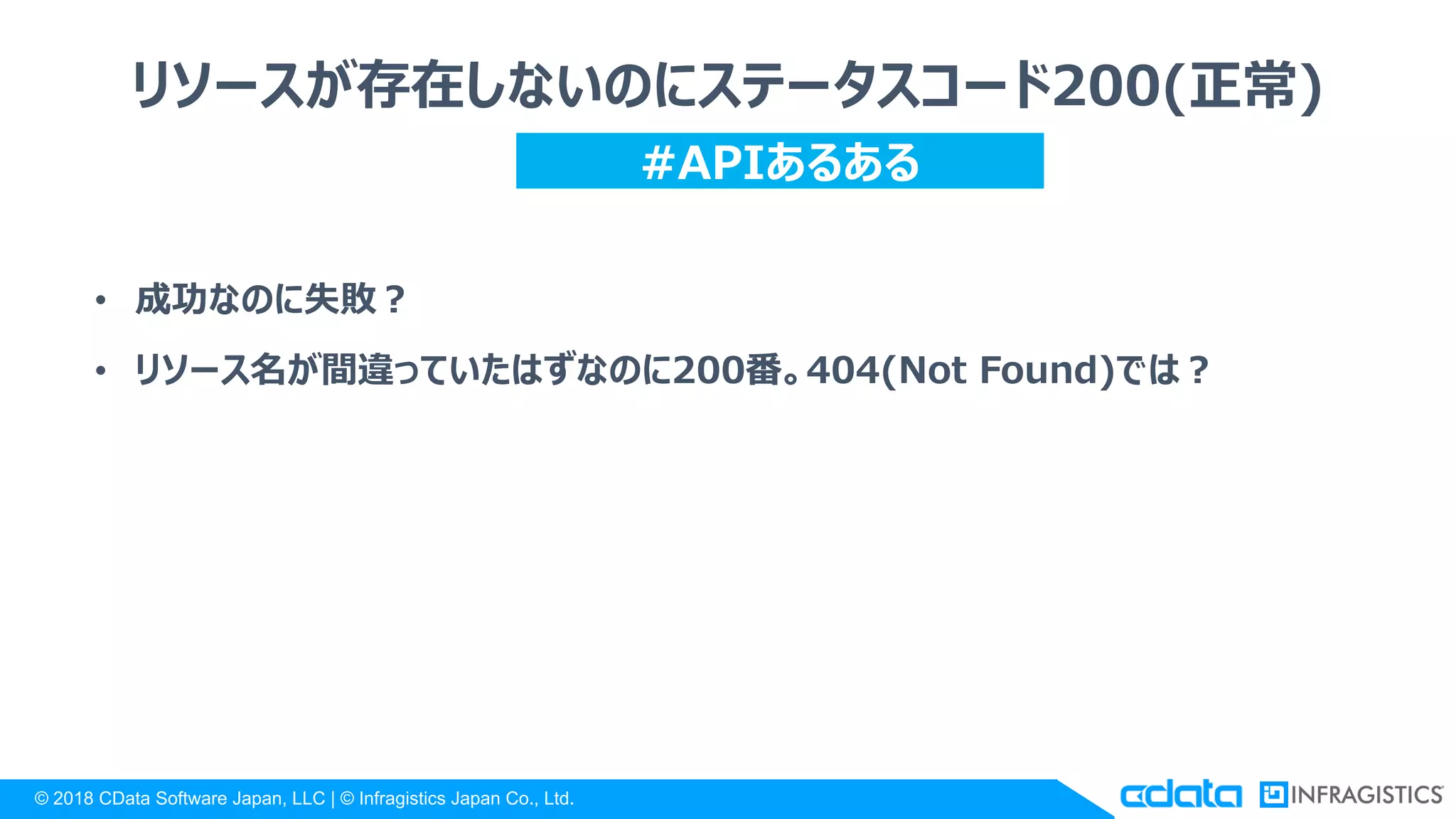 リソースが存在しないのにステータスコード200(正常)

#APIあるある

• 成功なのに失敗？
• リソース名が間違っていたはずなのに200番。404(Not Found)では？

© 2018 CData Software Japan, LLC | © Infragistics Japan Co., Ltd.

cdata INFRAGISTICS